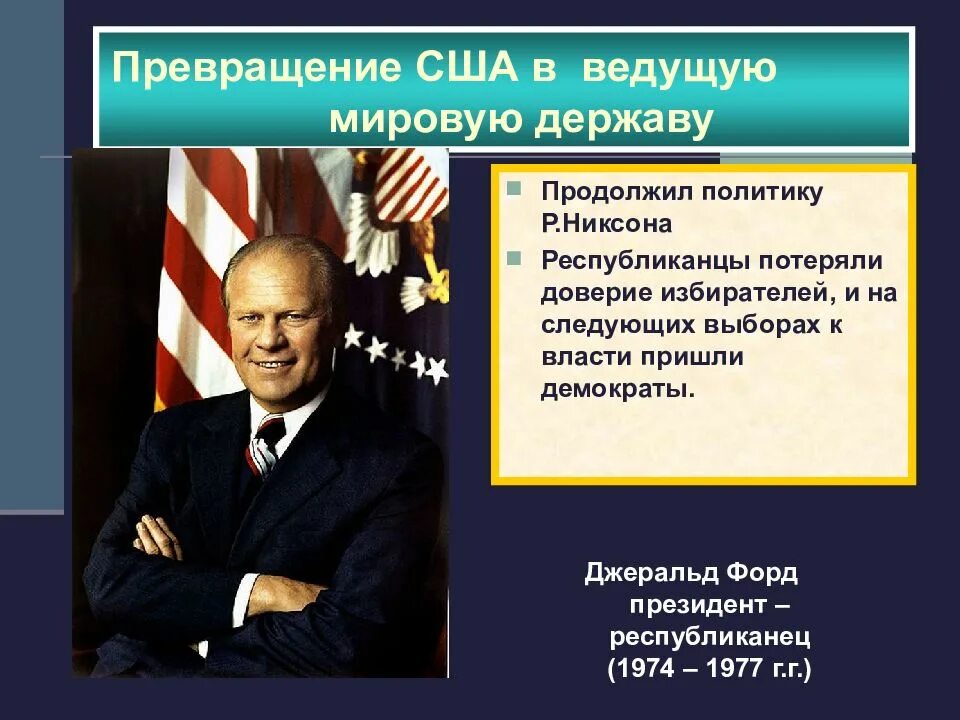 Превращение США в ведущую мировую державу

Продолжил политику Р.Никсона

Республиканцы потеряли доверие избирателей, и на следующих выборах к власти пришли демократы.

Джеральд Форд президент – республиканец (1974 – 1977 г.г.)